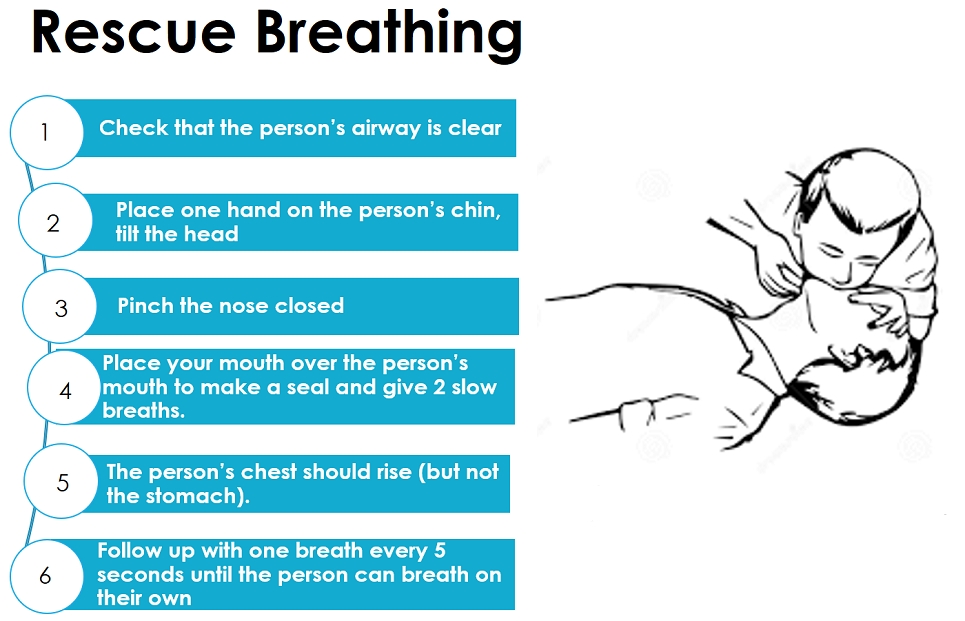 Rescue Breathing

1 Check that the person's airway is clear

2 Place one hand on the person's chin, tilt the head

3 Pinch the nose closed

4 Place your mouth over the person's mouth to make a seal and give 2 slow breaths.

5 The person's chest should rise (but not the stomach).

6 Follow up with one breath every 5 seconds until the person can breath on their own